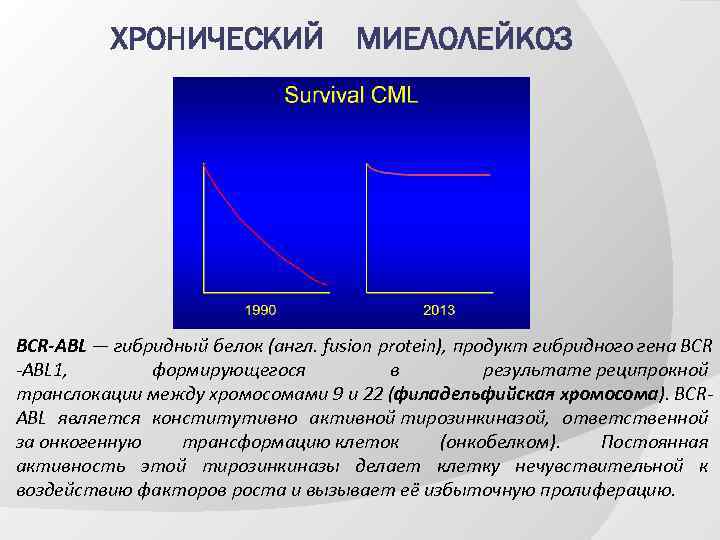 ХРОНИЧЕСКИЙ МИЕЛОЛЕЙКОЗ

Survival CML

1990

2013

BCR-ABL — гибридный белок (англ. fusion protein), продукт гибридного гена BCR -ABL1, формирующегося в результате реципрокной транслокации между хромосомами 9 и 22 (филадельфийская хромосома). BCR-ABL является конститутивно активной тирозинкиназой, ответственной за онкогенную трансформацию клеток (онкобелком). Постоянная активность этой тирозинкиназы делает клетку нечувствительной к воздействию факторов роста и вызывает её избыточную пролиферацию.